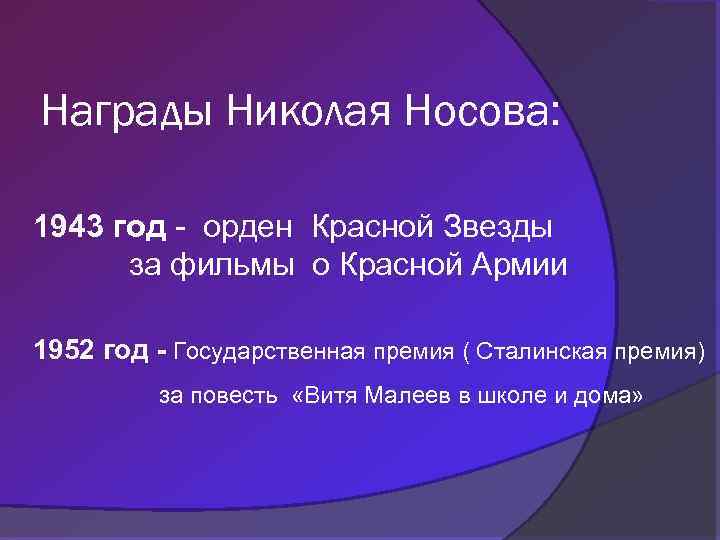 Награды Николая Носова:

1943 год - орден Красной Звезды за фильмы о Красной Армии

1952 год - Государственная премия ( Сталинская премия) за повесть «Витя Малеев в школе и дома»